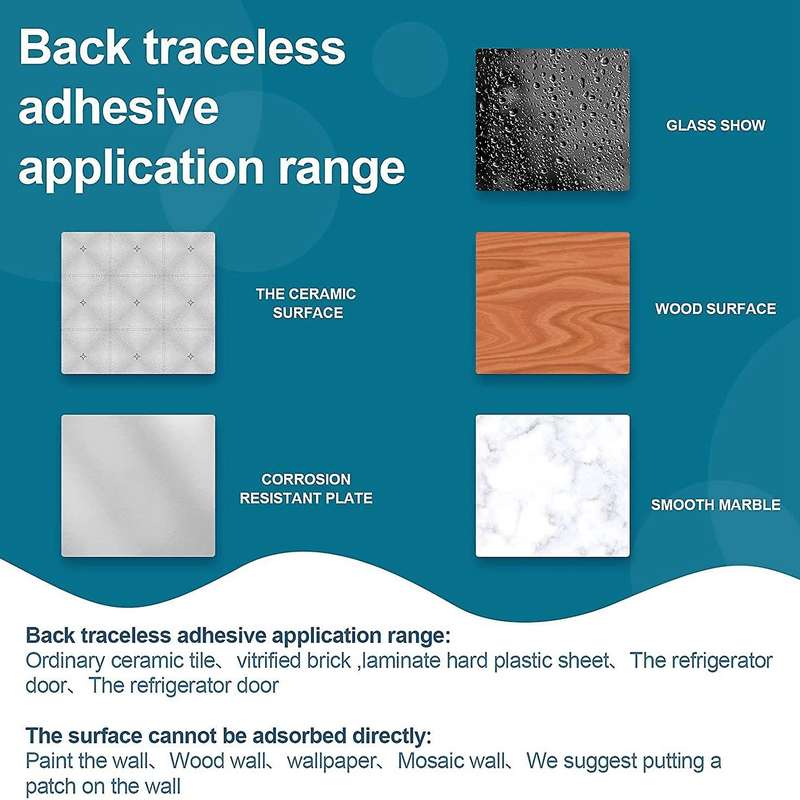 Back traceless adhesive application range

GLASS SHOW

THE CERAMIC SURFACE

WOOD SURFACE

CORROSION RESISTANT PLATE

SMOOTH MARBLE

Back traceless adhesive application range:
Ordinary ceramic tile、vitrified brick ,laminate hard plastic sheet、The refrigerator door、The refrigerator door

The surface cannot be adsorbed directly:
Paint the wall、Wood wall、wallpaper、Mosaic wall、We suggest putting a patch on the wall